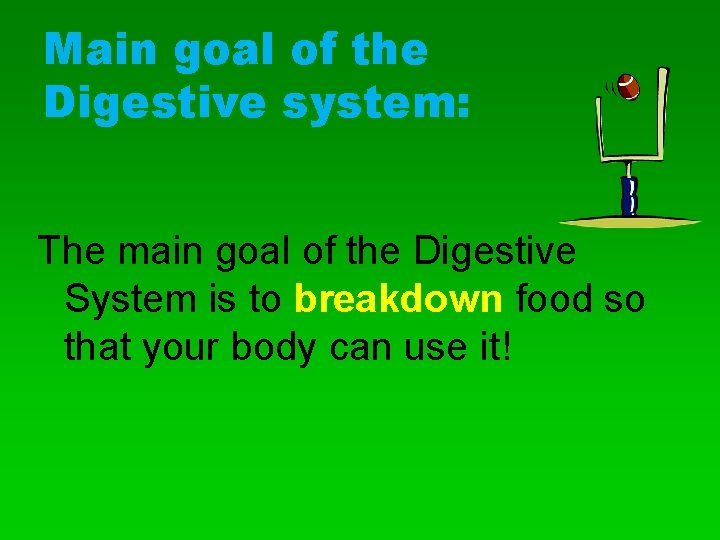 Main goal of the Digestive system:

The main goal of the Digestive System is to breakdown food so that your body can use it!